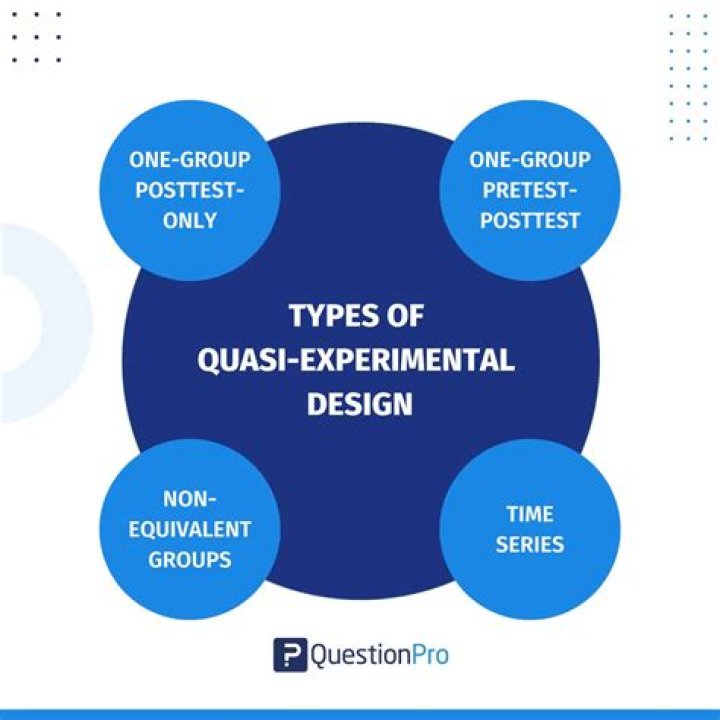 ONE-GROUP POSTTEST-ONLY

ONE-GROUP PRETEST-POSTTEST

TYPES OF QUASI-EXPERIMENTAL DESIGN

NON-EQUIVALENT GROUPS

TIME SERIES

QuestionPro